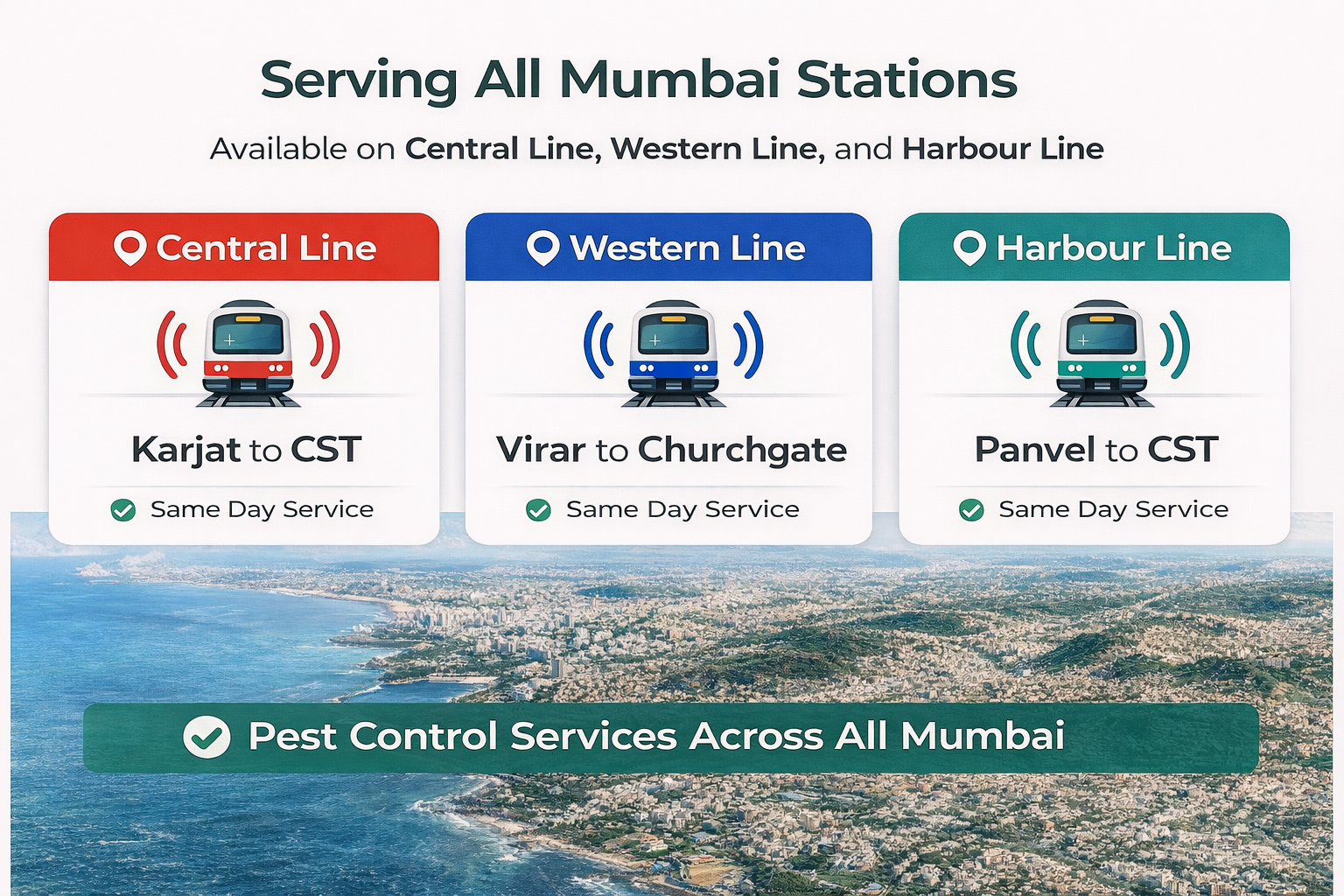 Serving All Mumbai Stations

Available on Central Line, Western Line, and Harbour Line

Central Line

Karjat to CST

Same Day Service

Western Line

Virar to Churchgate

Same Day Service

Harbour Line

Panvel to CST

Same Day Service

Pest Control Services Across All Mumbai